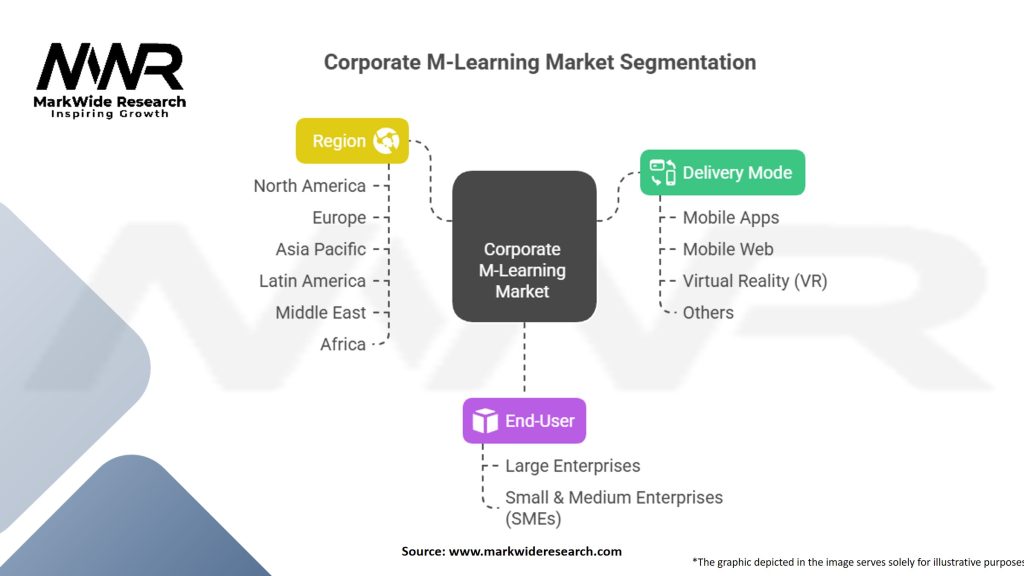 MWR
MarkWide Research
Inspiring Growth

Corporate M-Learning Market Segmentation

Region
North America
Europe
Asia Pacific
Latin America
Middle East
Africa

Corporate M-Learning Market

Delivery Mode
Mobile Apps
Mobile Web
Virtual Reality (VR)
Others

End-User
Large Enterprises
Small & Medium Enterprises (SMEs)

Source: www.markwideresearch.com

*The graphic depicted in the image serves solely for illustrative purposes